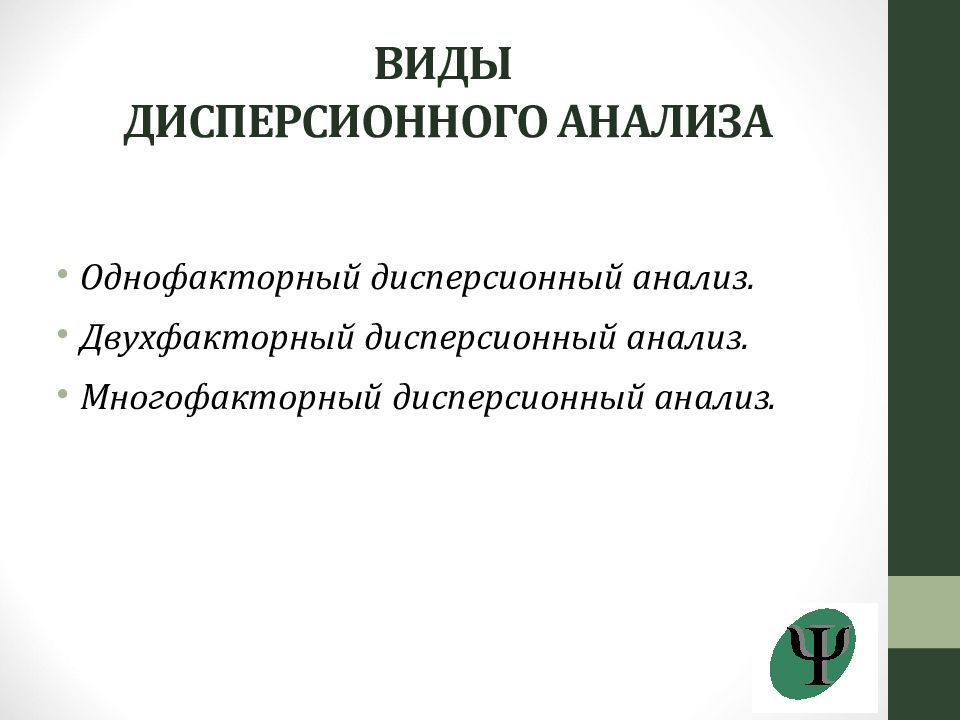 ВИДЫ
ДИСПЕРСИОННОГО АНАЛИЗА

• Однофакторный дисперсионный анализ.
• Двухфакторный дисперсионный анализ.
• Многофакторный дисперсионный анализ.

Ψ